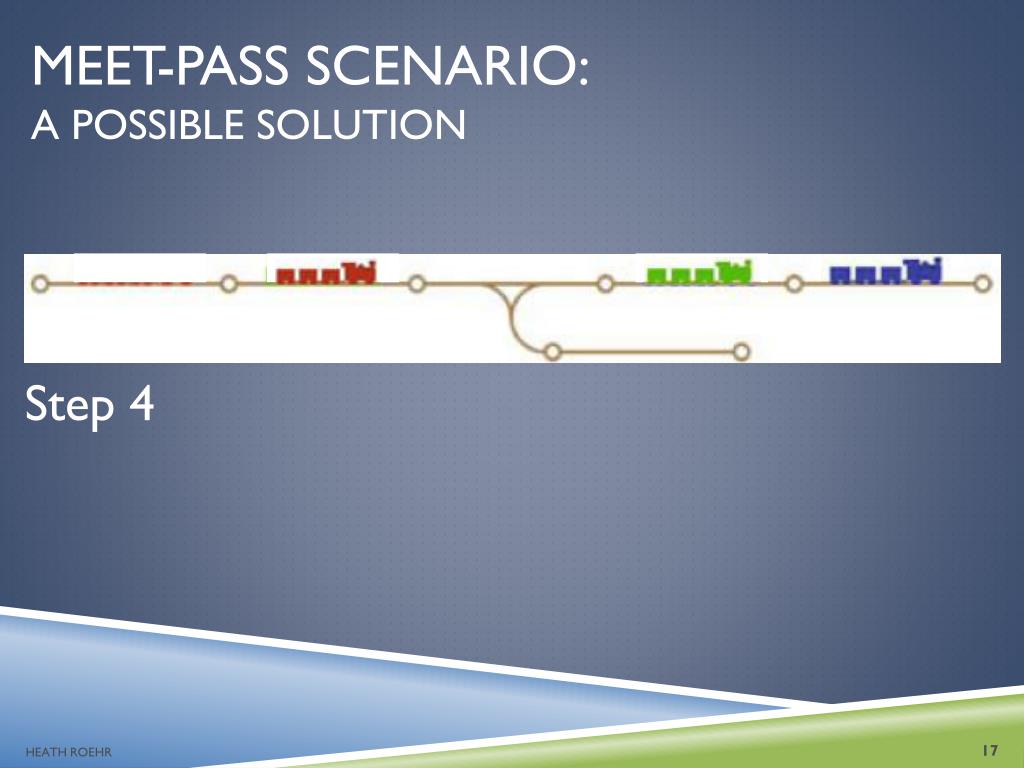 MEET-PASS SCENARIO:
A POSSIBLE SOLUTION

Step 4

HEATH ROEHR

17